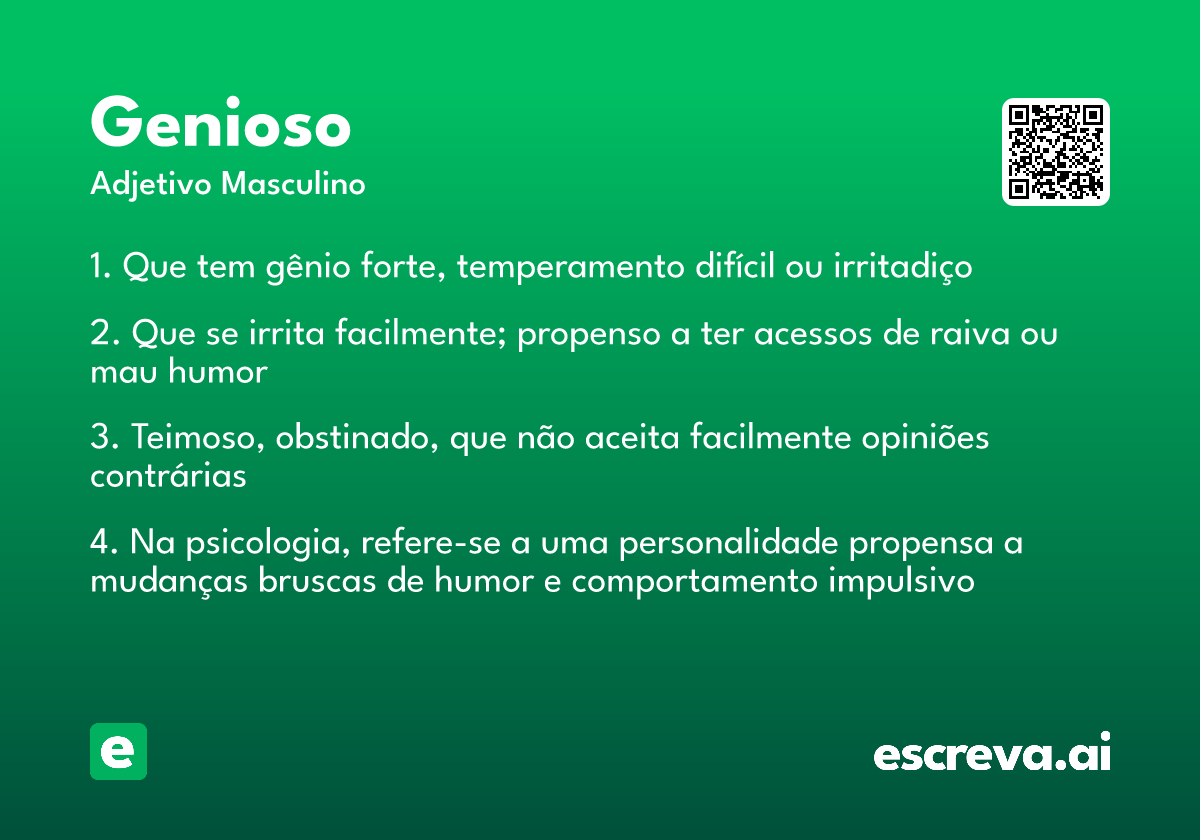 Genioso
Adjetivo Masculino

1. Que tem gênio forte, temperamento difícil ou irritadiço

2. Que se irrita facilmente; propenso a ter acessos de raiva ou mau humor

3. Teimoso, obstinado, que não aceita facilmente opiniões contrárias

4. Na psicologia, refere-se a uma personalidade propensa a mudanças bruscas de humor e comportamento impulsivo

e

escreva.ai